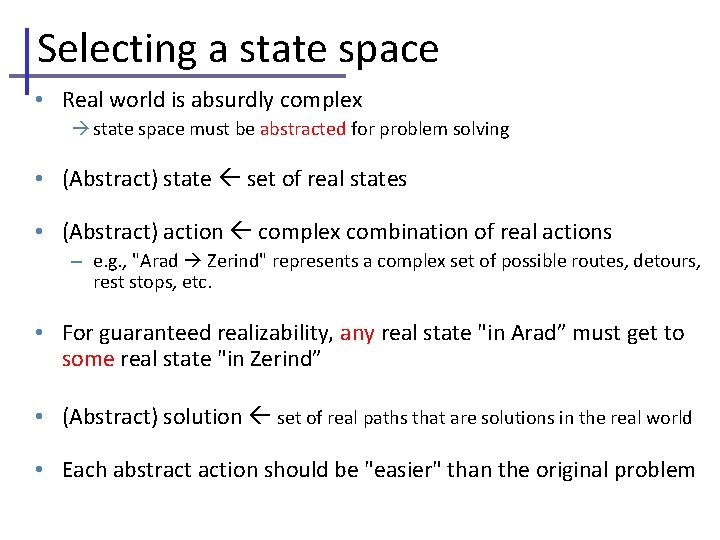 Selecting a state space

• Real world is absurdly complex
→ state space must be abstracted for problem solving

• (Abstract) state ← set of real states

• (Abstract) action ← complex combination of real actions
– e.g., "Arad → Zerind" represents a complex set of possible routes, detours, rest stops, etc.

• For guaranteed realizability, any real state "in Arad” must get to some real state "in Zerind”

• (Abstract) solution ← set of real paths that are solutions in the real world

• Each abstract action should be "easier" than the original problem